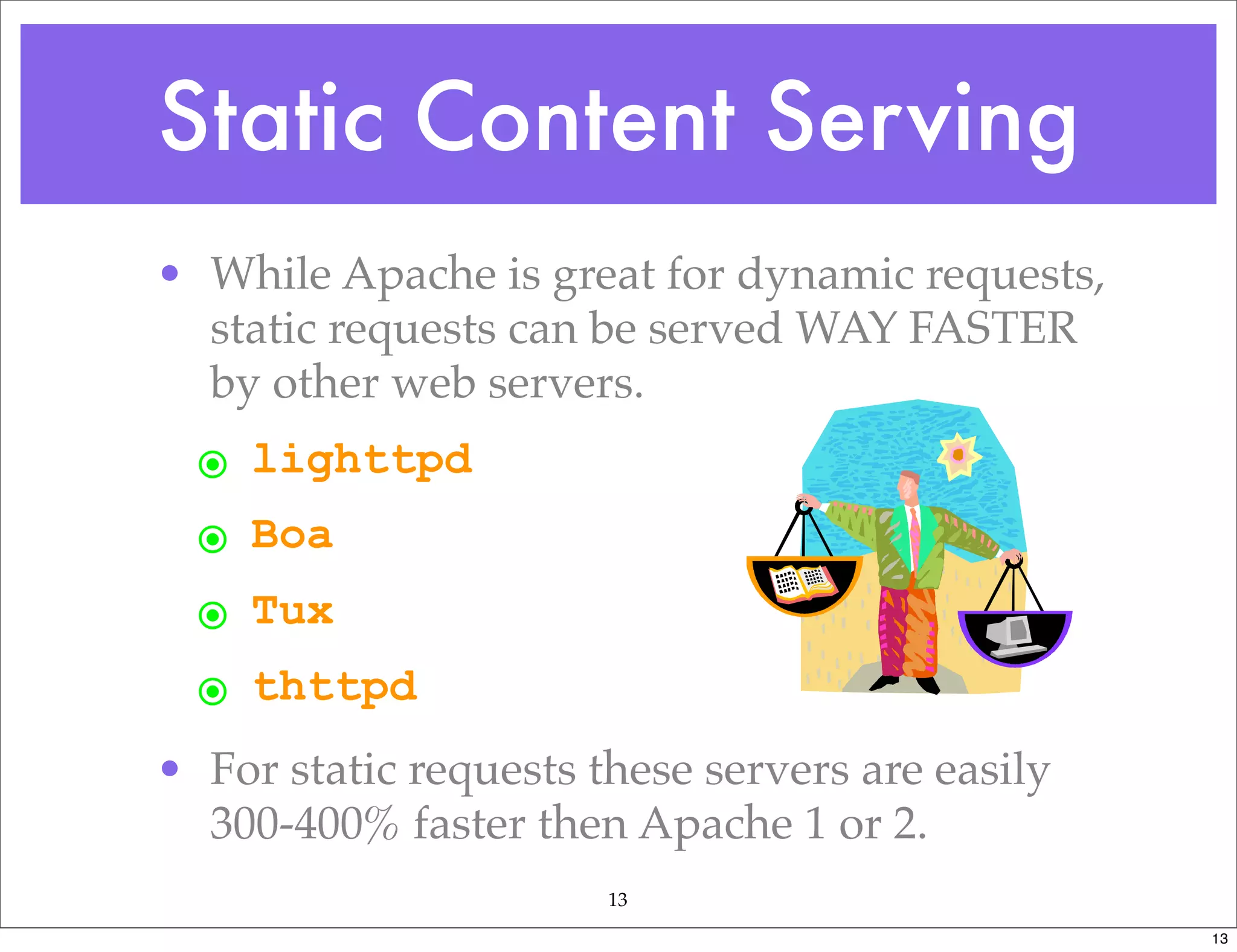 Static Content Serving

• While Apache is great for dynamic requests, static requests can be served WAY FASTER by other web servers.

◉ lighttpd

◉ Boa

◉ Tux

◉ thttpd

• For static requests these servers are easily 300-400% faster then Apache 1 or 2.

13

13